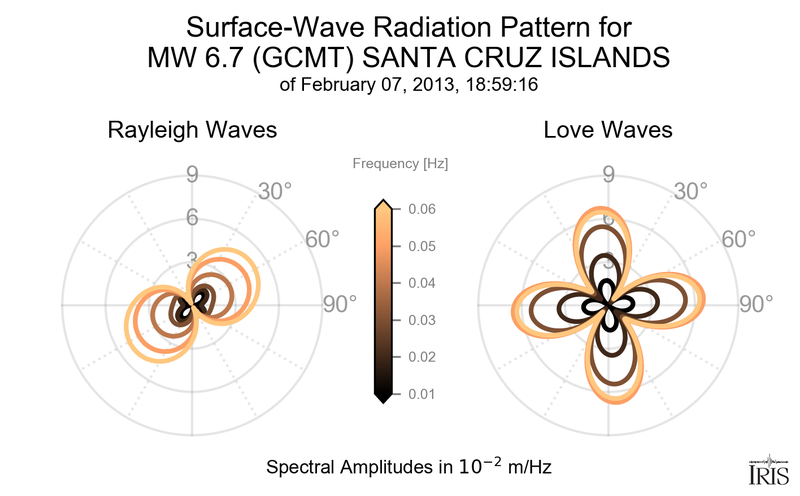 Surface-Wave Radiation Pattern for
MW 6.7 (GCMT) SANTA CRUZ ISLANDS
of February 07, 2013, 18:59:16

Rayleigh Waves

9
6
3
30°
60°
90°

Frequency [Hz]
0.06
0.05
0.04
0.03
0.02
0.01

Love Waves

9
6
3
30°
60°
90°

Spectral Amplitudes in $10^{-2}$ m/Hz

IRIS